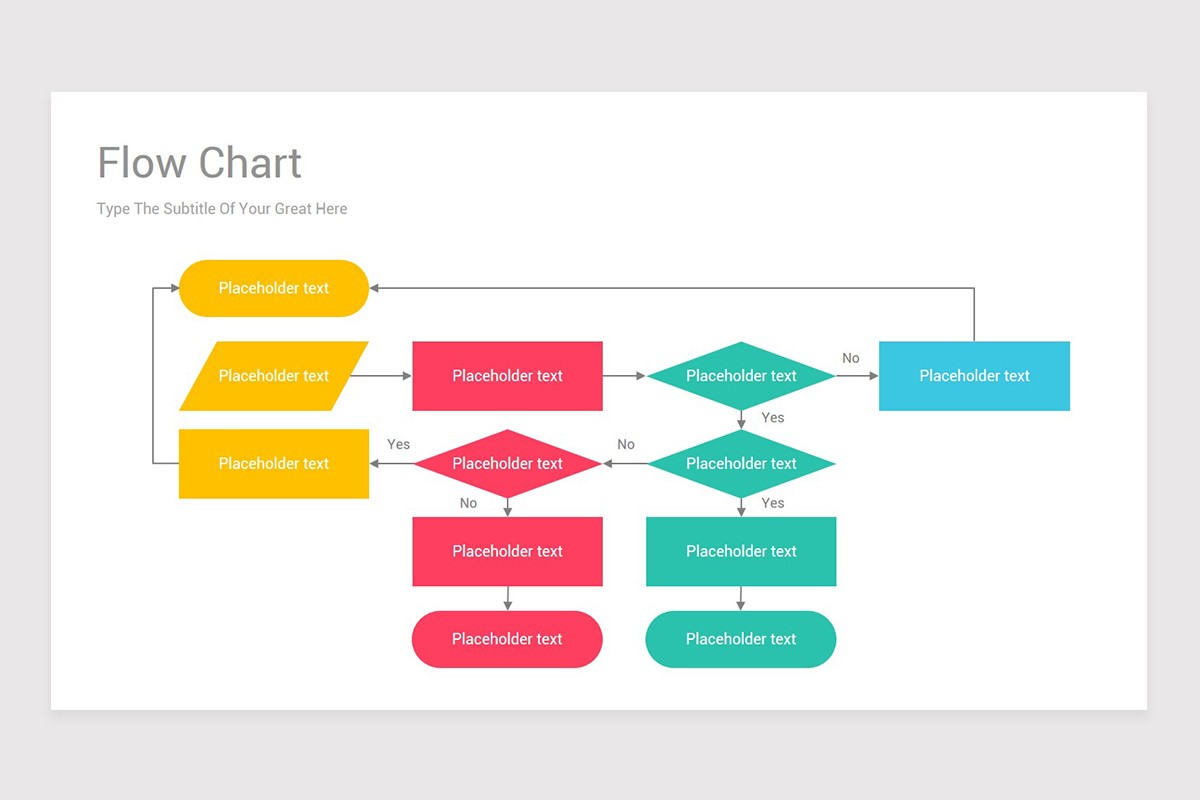 Flow Chart

Type The Subtitle Of Your Great Here

Placeholder text

Placeholder text

Placeholder text

Placeholder text

No

Placeholder text

Yes

Placeholder text

Yes

Placeholder text

No

Placeholder text

No

Yes

Placeholder text

Placeholder text

Placeholder text

Placeholder text